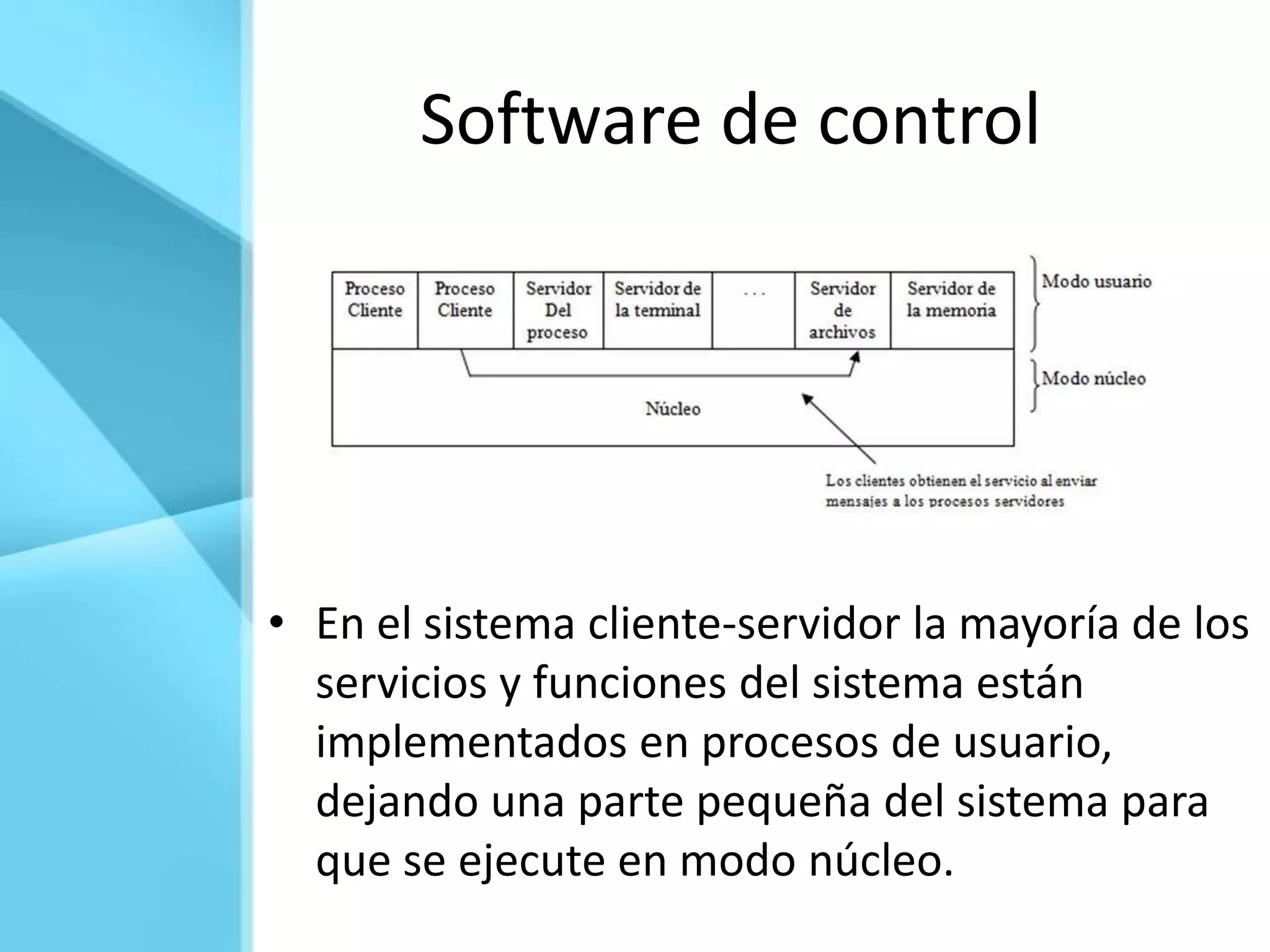 Software de control

Proceso Cliente

Proceso Cliente

Servidor Del proceso

Servidor de la terminal

. . .

Servidor de archivos

Servidor de la memoria

Modo usuario

Modo núcleo

Núcleo

Los clientes obtienen el servicio al enviar mensajes a los procesos servidores

• En el sistema cliente-servidor la mayoría de los servicios y funciones del sistema están implementados en procesos de usuario, dejando una parte pequeña del sistema para que se ejecute en modo núcleo.